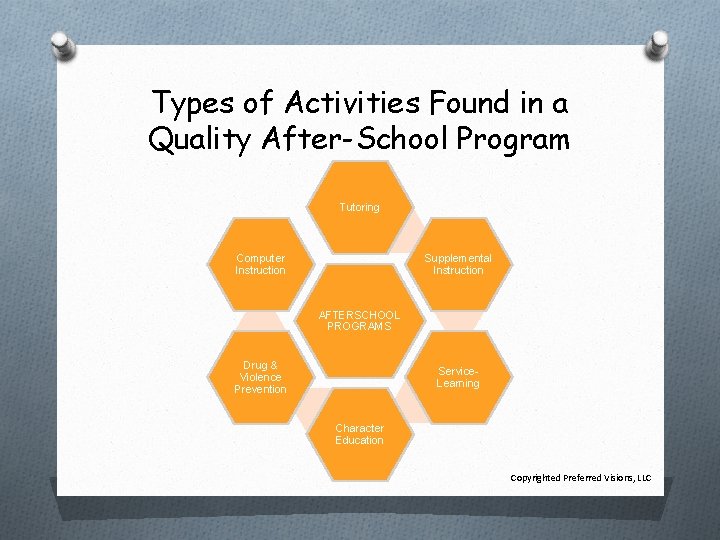 Types of Activities Found in a Quality After-School Program

Tutoring

Computer Instruction

Supplemental Instruction

AFTERSCHOOL PROGRAMS

Drug & Violence Prevention

Service-Learning

Character Education

Copyrighted Preferred Visions, LLC